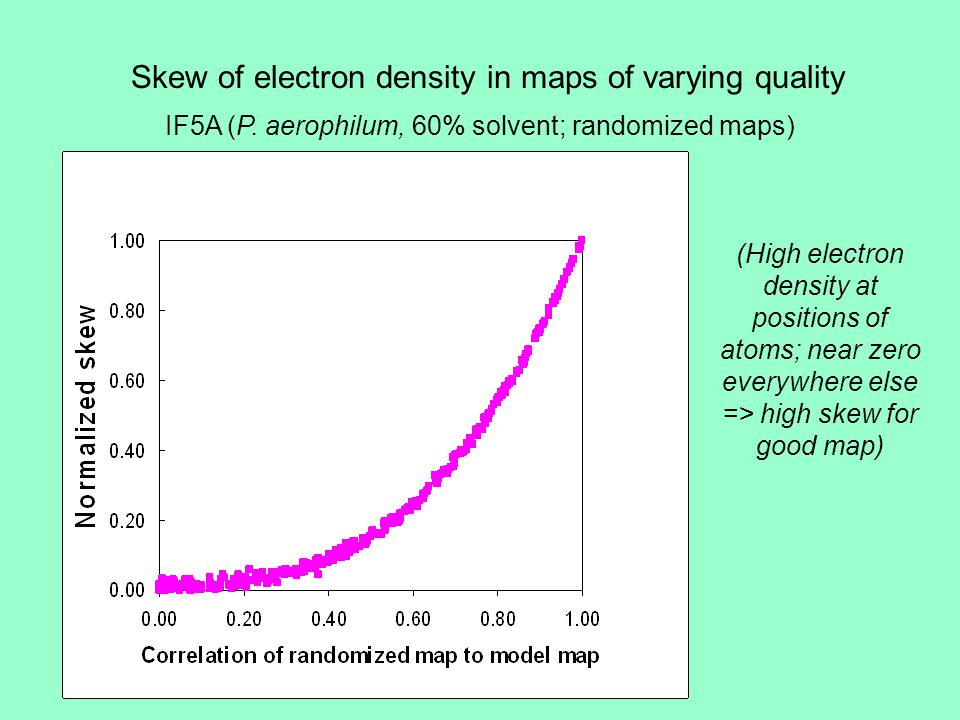 Skew of electron density in maps of varying quality

IF5A (P. aerophilum, 60% solvent; randomized maps)

Normalized skew

1.00
0.80
0.60
0.40
0.20
0.00

0.00 0.20 0.40 0.60 0.80 1.00

Correlation of randomized map to model map

(High electron density at positions of atoms; near zero everywhere else => high skew for good map)